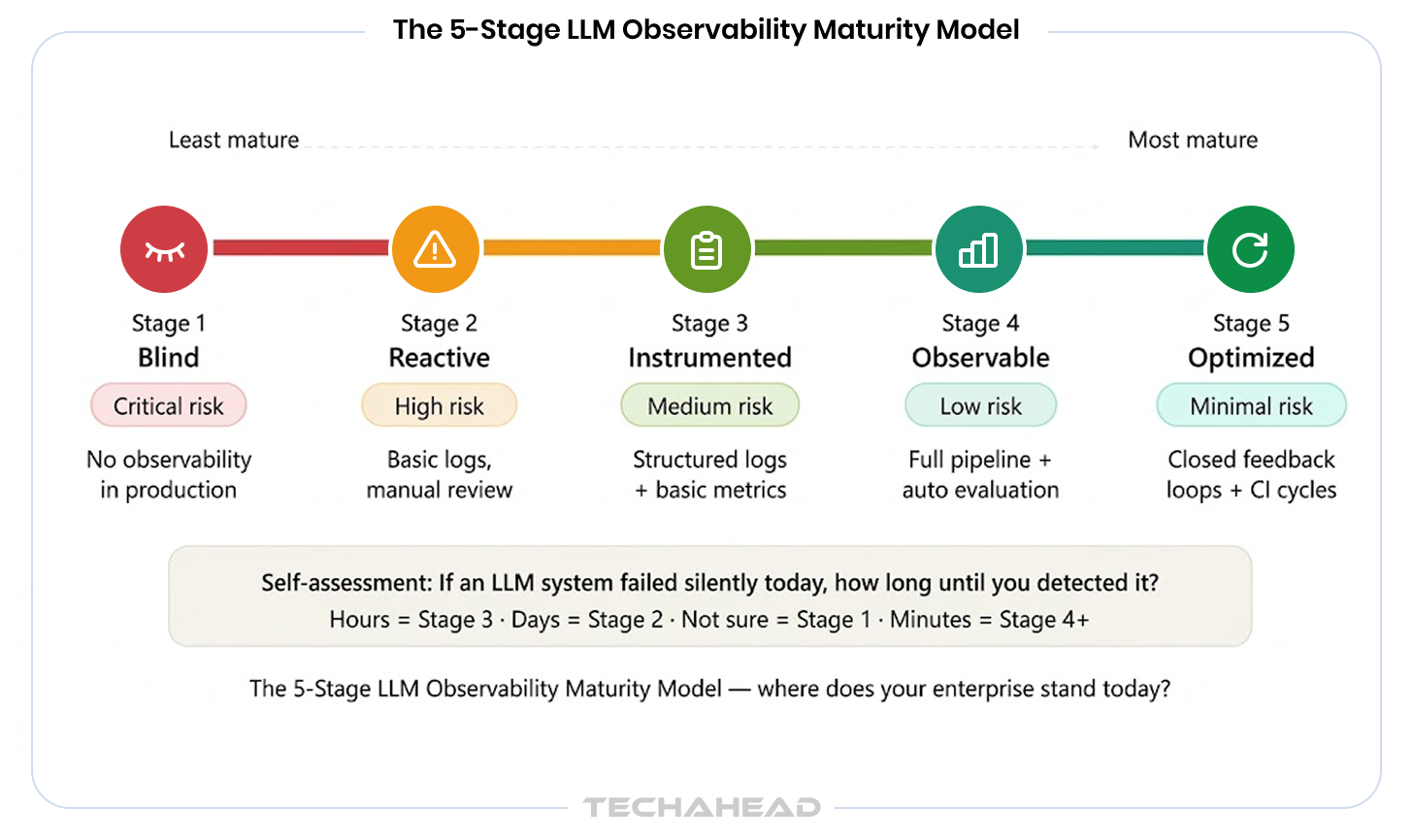 The 5-Stage LLM Observability Maturity Model

Least mature

Most mature

Stage 1
Blind
Critical risk
No observability in production

Stage 2
Reactive
High risk
Basic logs, manual review

Stage 3
Instrumented
Medium risk
Structured logs + basic metrics

Stage 4
Observable
Low risk
Full pipeline + auto evaluation

Stage 5
Optimized
Minimal risk
Closed feedback loops + CI cycles

Self-assessment: If an LLM system failed silently today, how long until you detected it?
Hours = Stage 3 · Days = Stage 2 · Not sure = Stage 1 · Minutes = Stage 4+

The 5-Stage LLM Observability Maturity Model — where does your enterprise stand today?

TECHAHEAD